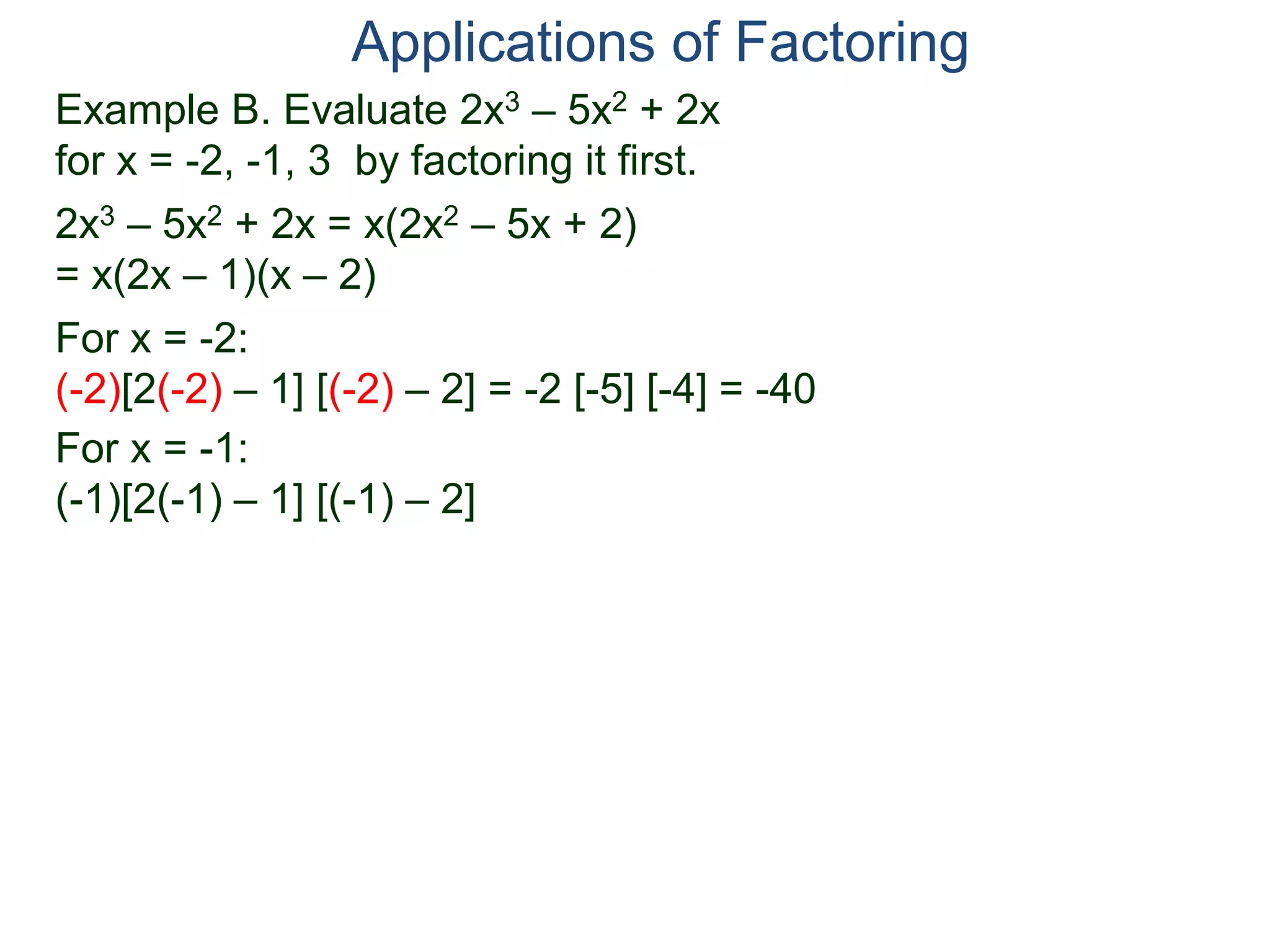 Applications of Factoring

Example B. Evaluate $2x^3 – 5x^2 + 2x$ for x = -2, -1, 3 by factoring it first.

$2x^3 – 5x^2 + 2x = x(2x^2 – 5x + 2)$
$= x(2x – 1)(x – 2)$

For x = -2:
$(-2)[2(-2) – 1] [(-2) – 2] = -2 [-5] [-4] = -40$
For x = -1:
$(-1)[2(-1) – 1] [(-1) – 2]$